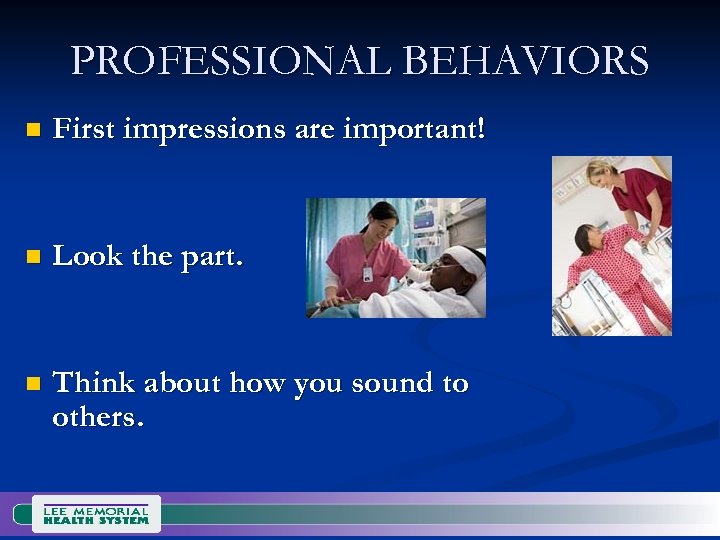 PROFESSIONAL BEHAVIORS

First impressions are important!

Look the part.

Think about how you sound to others.

LEE MEMORIAL
HEALTH SYSTEM